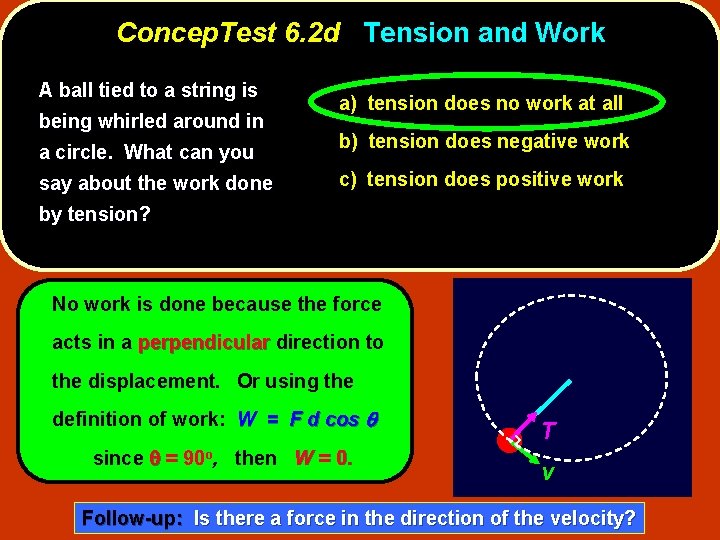 ConcepTest 6.2d Tension and Work

A ball tied to a string is being whirled around in a circle. What can you say about the work done by tension?

a) tension does no work at all
b) tension does negative work
c) tension does positive work

No work is done because the force acts in a perpendicular direction to the displacement. Or using the definition of work: $W = F d \cos \theta$ since $\theta = 90^o$, then $W = 0$.

T
v

Follow-up: Is there a force in the direction of the velocity?